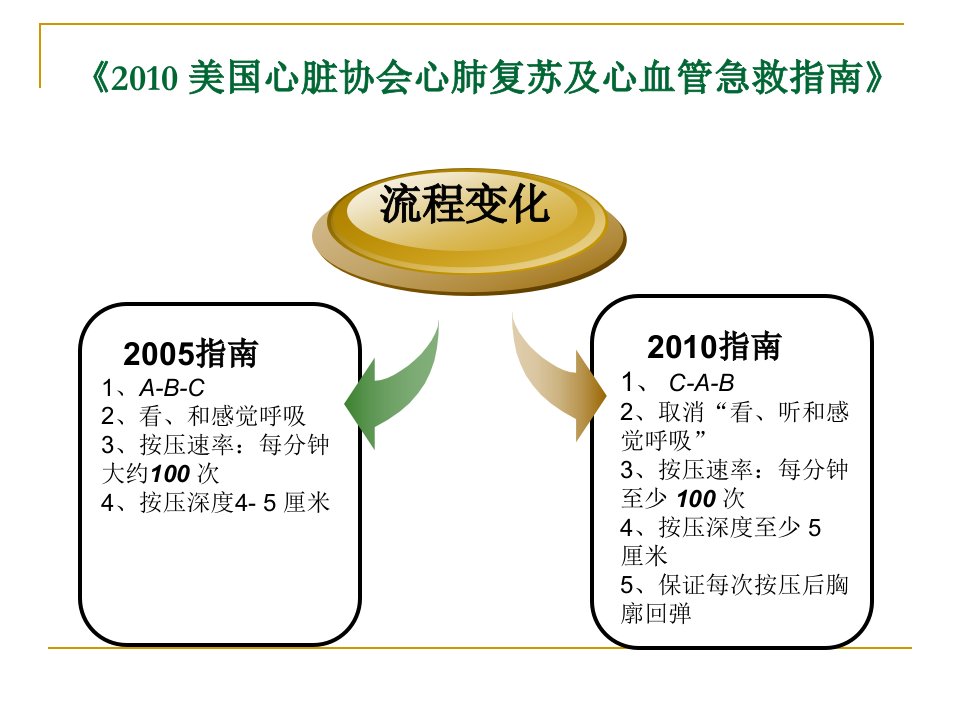 《2010 美国心脏协会心肺复苏及心血管急救指南》

流程变化

2005指南
1、A-B-C
2、看、和感觉呼吸
3、按压速率：每分钟大约100 次
4、按压深度4- 5 厘米

2010指南
1、 C-A-B
2、取消“看、听和感觉呼吸”
3、按压速率：每分钟至少 100 次
4、按压深度至少 5 厘米
5、保证每次按压后胸廓回弹